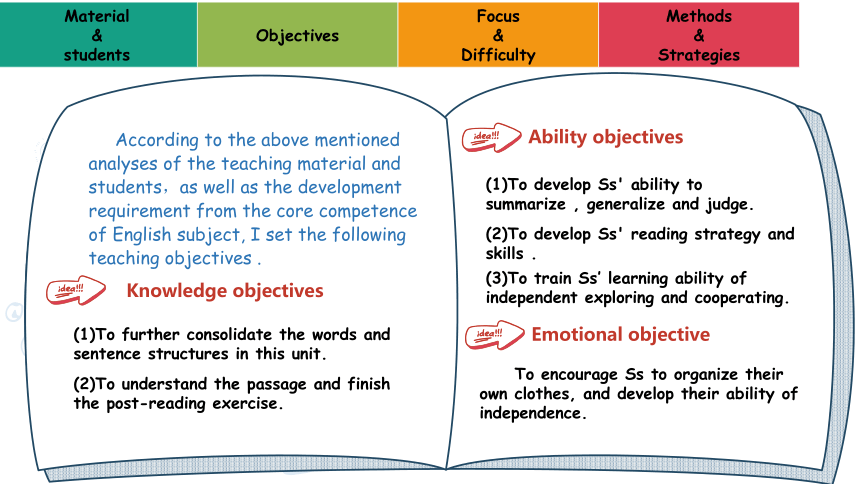 Material & students

Objectives

Focus & Difficulty

Methods & Strategies

According to the above mentioned analyses of the teaching material and students，as well as the development requirement from the core competence of English subject, I set the following teaching objectives .

idea!!!

Knowledge objectives

(1)To further consolidate the words and sentence structures in this unit.

(2)To understand the passage and finish the post-reading exercise.

idea!!!

Ability objectives

(1)To develop Ss' ability to summarize , generalize and judge.

(2)To develop Ss' reading strategy and skills .

(3)To train Ss’ learning ability of independent exploring and cooperating.

idea!!!

Emotional objective

To encourage Ss to organize their own clothes, and develop their ability of independence.